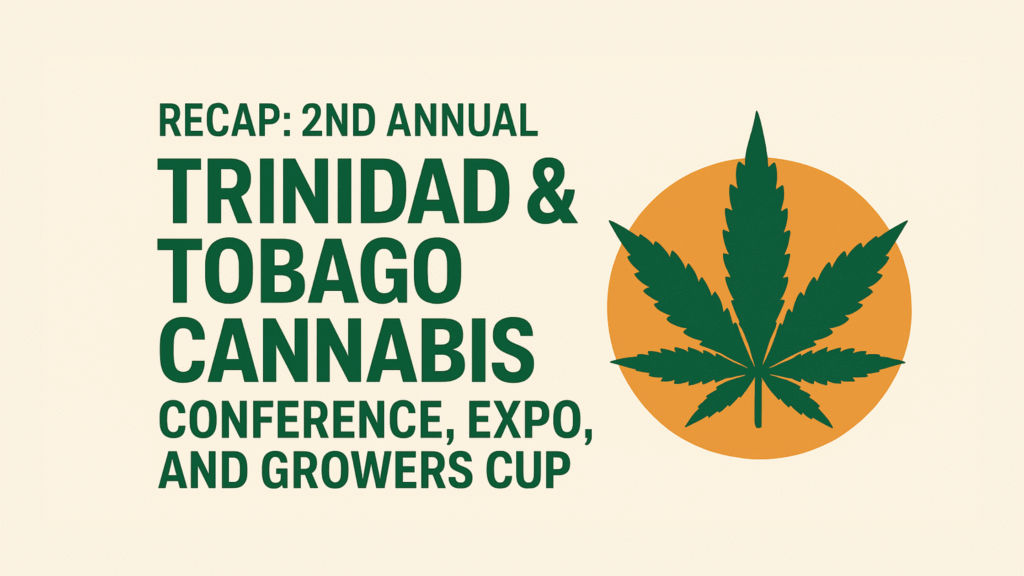 RECAP: 2ND ANNUAL

TRINIDAD & TOBAGO CANNABIS

CONFERENCE, EXPO, AND GROWERS CUP